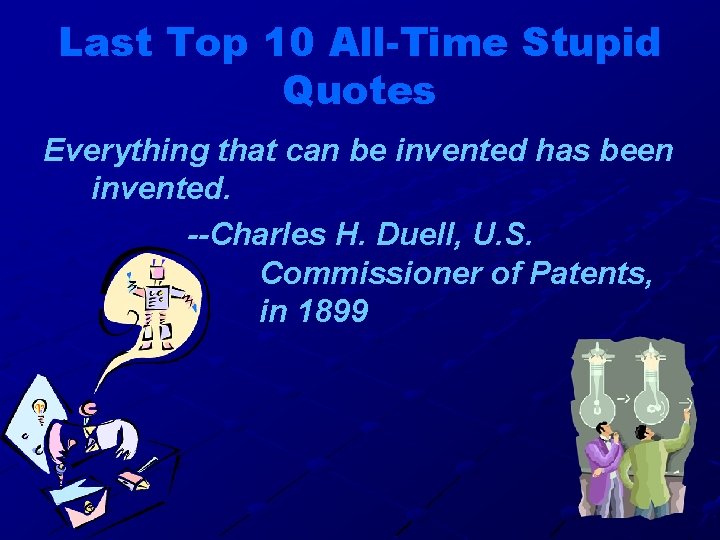 Last Top 10 All-Time Stupid Quotes

Everything that can be invented has been invented.

--Charles H. Duell, U.S. Commissioner of Patents, in 1899